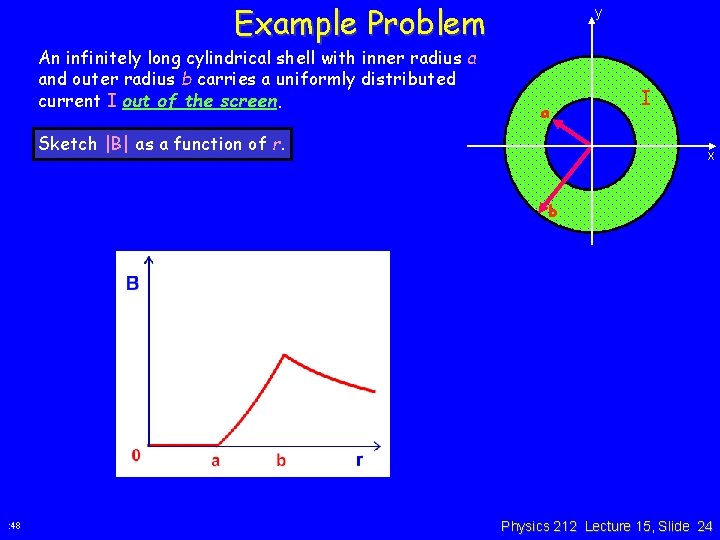 Example Problem

An infinitely long cylindrical shell with inner radius a and outer radius b carries a uniformly distributed current I out of the screen.

Sketch |B| as a function of r.

y

x

I

a

b

B

0

a

b

r

:48

Physics 212 Lecture 15, Slide 24